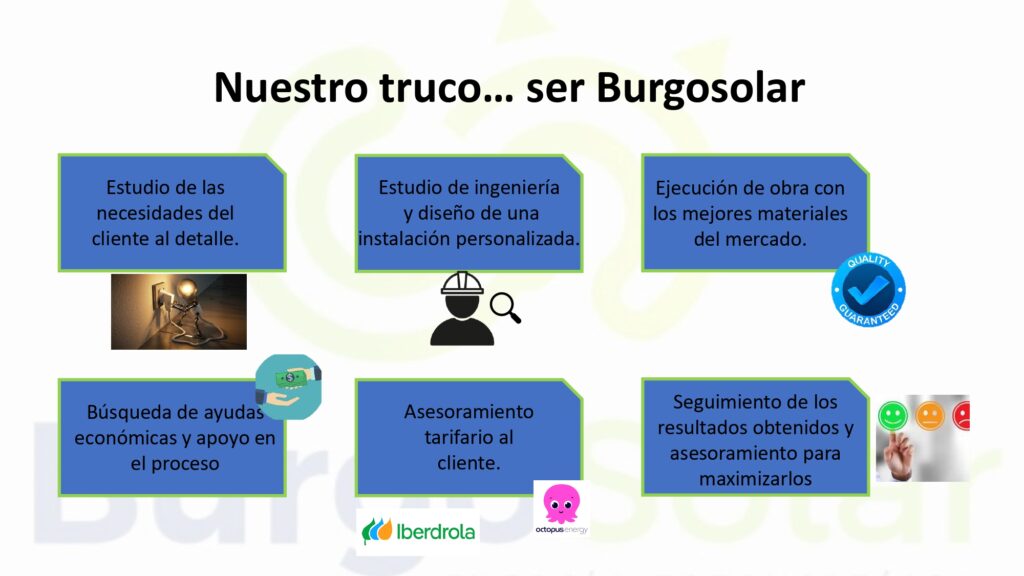 Nuestro truco… ser Burgosolar

Estudio de las necesidades del cliente al detalle.

Estudio de ingeniería y diseño de una instalación personalizada.

Ejecución de obra con los mejores materiales del mercado.

QUALITY GUARANTEED

Búsqueda de ayudas económicas y apoyo en el proceso

Asesoramiento tarifario al cliente.

Seguimiento de los resultados obtenidos y asesoramiento para maximizarlos

Iberdrola

octopus energy

Burgosolar